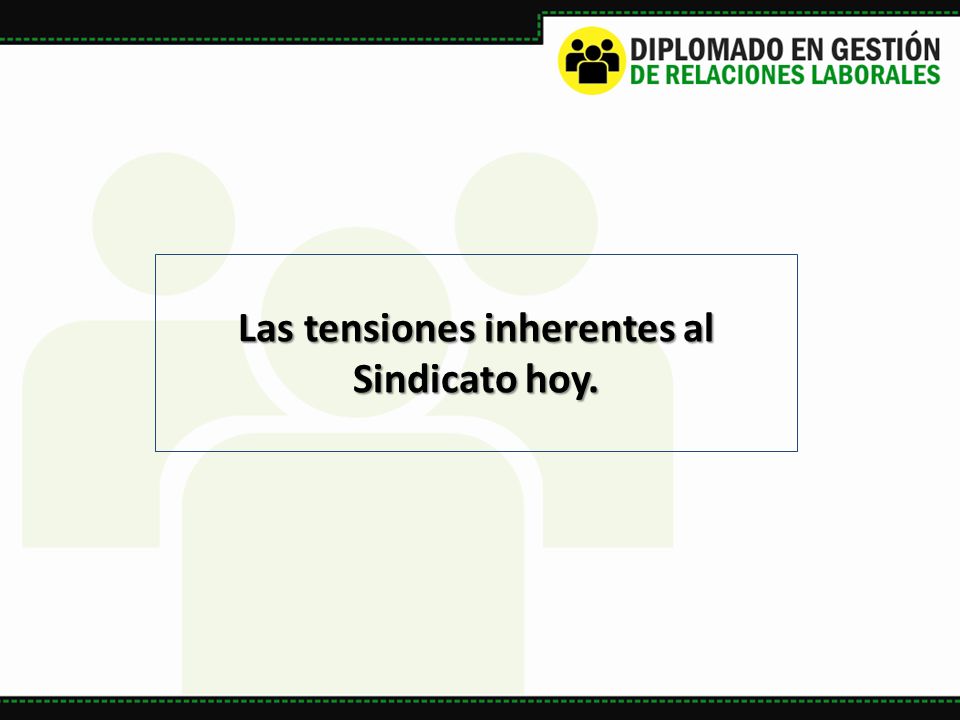 DIPLOMADO EN GESTIÓN
DE RELACIONES LABORALES

Las tensiones inherentes al Sindicato hoy.